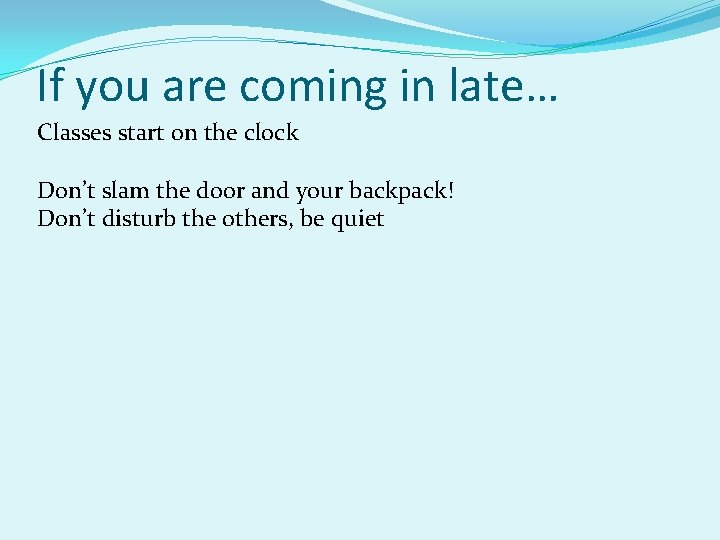 If you are coming in late…

Classes start on the clock

Don’t slam the door and your backpack!
Don’t disturb the others, be quiet